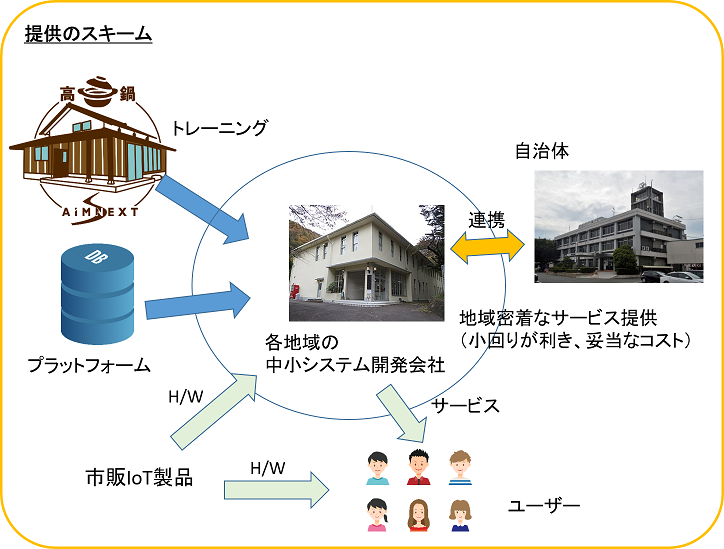 提供のスキーム

高 鍋

AiMNEXT

トレーニング

DB

プラットフォーム

自治体

連携

各地域の
中小システム開発会社

地域密着なサービス提供
（小回りが利き、妥当なコスト）

H/W

サービス

市販IoT製品

H/W

ユーザー